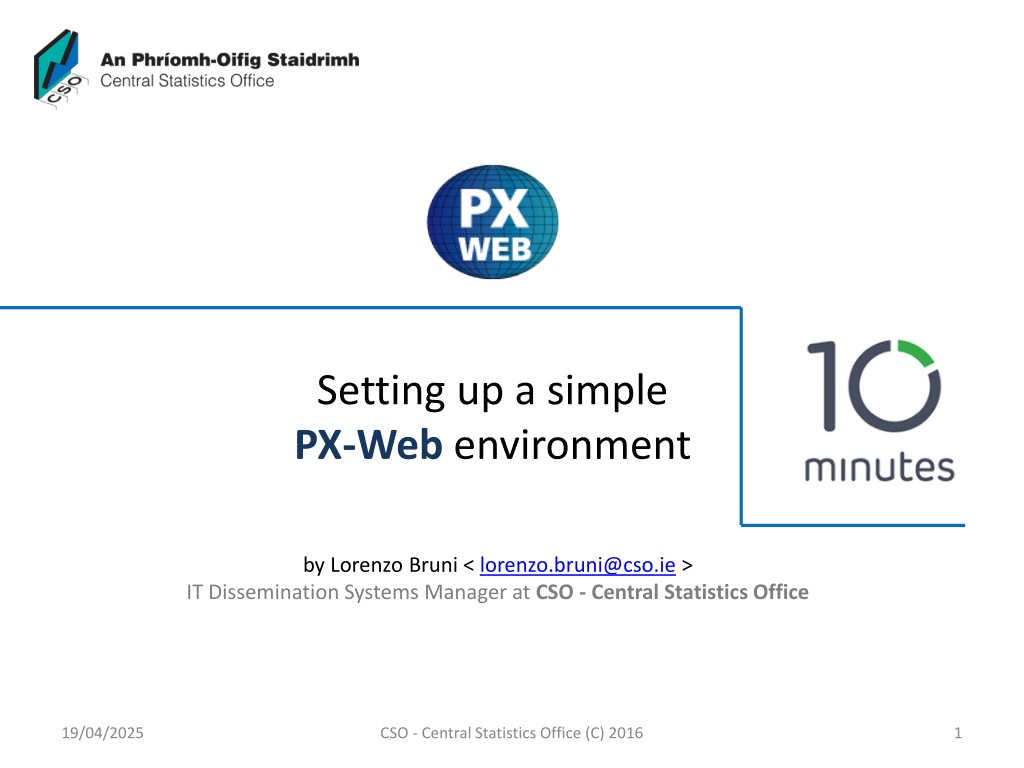 CSO An Phríomh-Oifig Staidrimh
Central Statistics Office

PX WEB

Setting up a simple
PX-Web environment

10 minutes

by Lorenzo Bruni < lorenzo.bruni@cso.ie >
IT Dissemination Systems Manager at CSO - Central Statistics Office

19/04/2025 CSO - Central Statistics Office (C) 2016 1